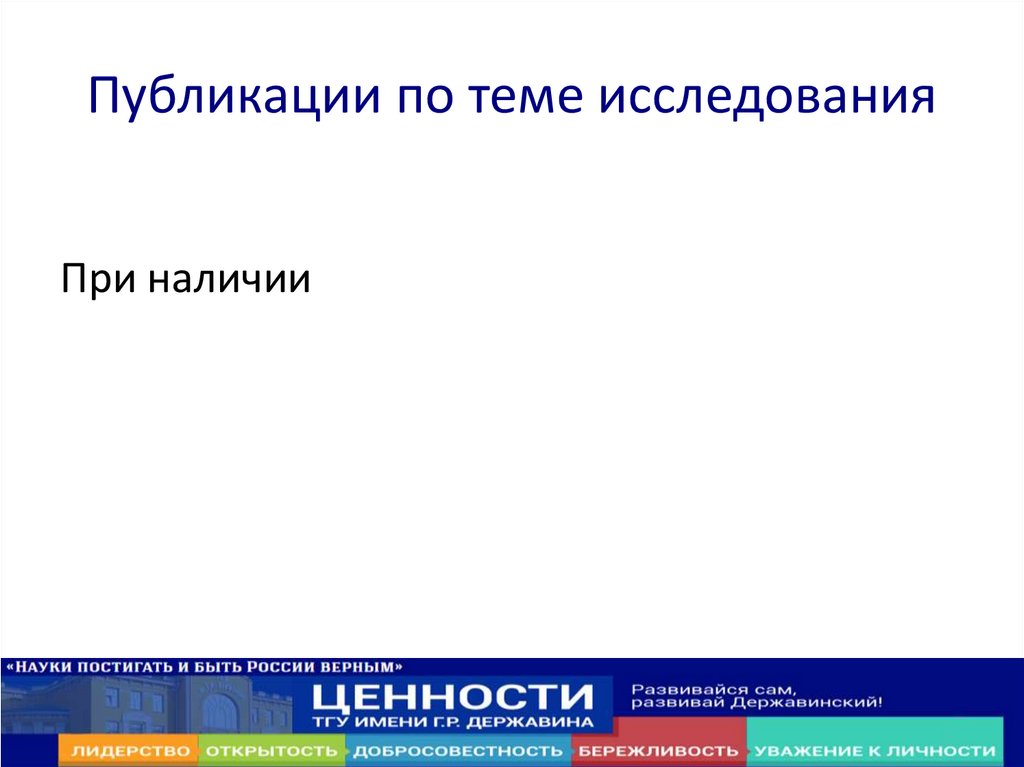 Публикации по теме исследования

При наличии

«НАУКИ ПОСТИГАТЬ И БЫТЬ РОССИИ ВЕРНЫМ»

ЦЕННОСТИ
ТГУ ИМЕНИ Г.Р. ДЕРЖАВИНА

Развивайся сам, развивай Державинский!

ЛИДЕРСТВО ОТКРЫТОСТЬ ДОБРОСОВЕСТНОСТЬ БЕРЕЖЛИВОСТЬ УВАЖЕНИЕ К ЛИЧНОСТИ